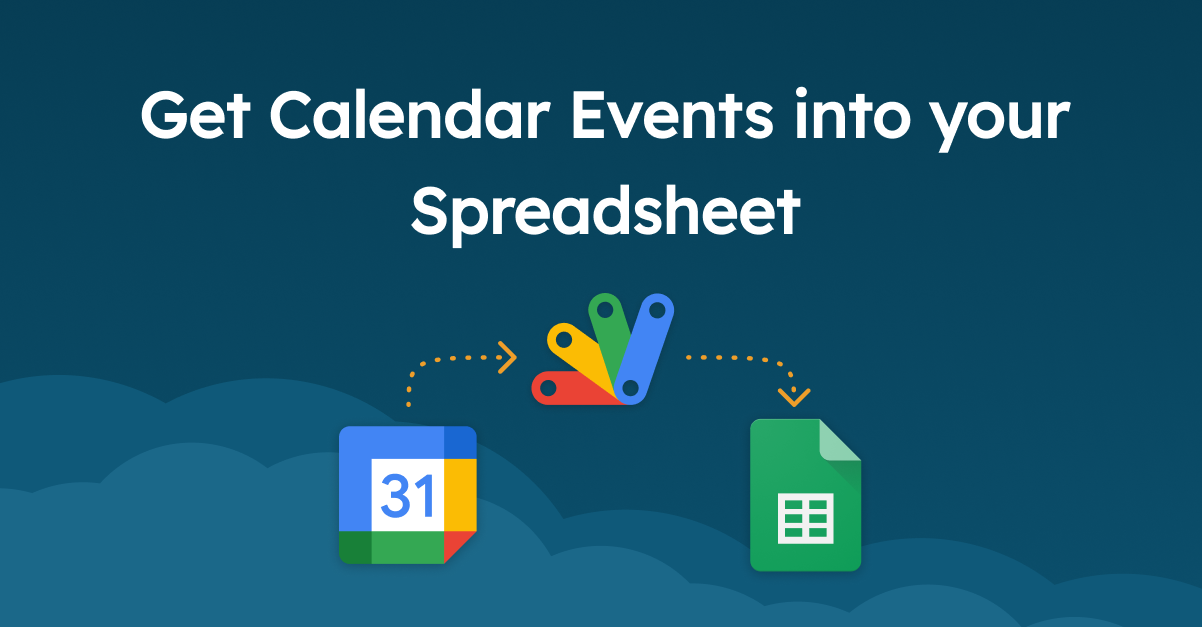 Get Calendar Events into your Spreadsheet

31